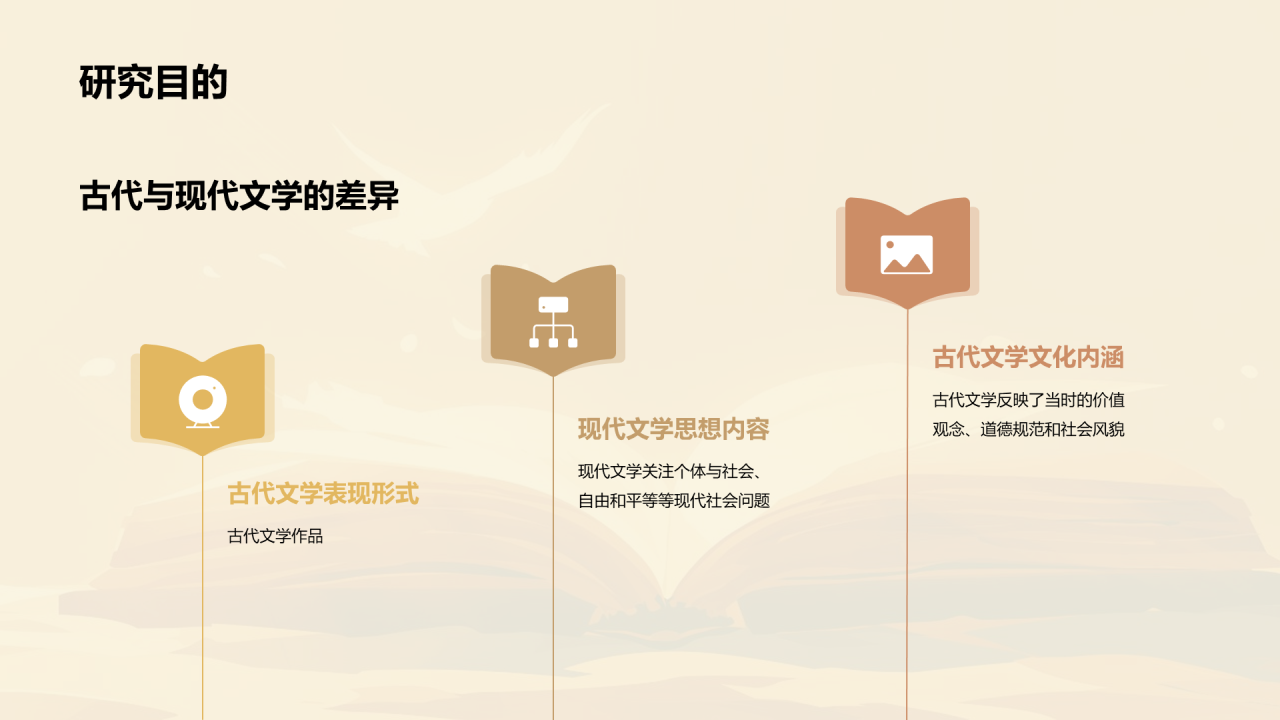 研究目的

古代与现代文学的差异

古代文学表现形式

古代文学作品

现代文学思想内容

现代文学关注个体与社会、自由和平等等现代社会问题

古代文学文化内涵

古代文学反映了当时的价值观念、道德规范和社会风貌